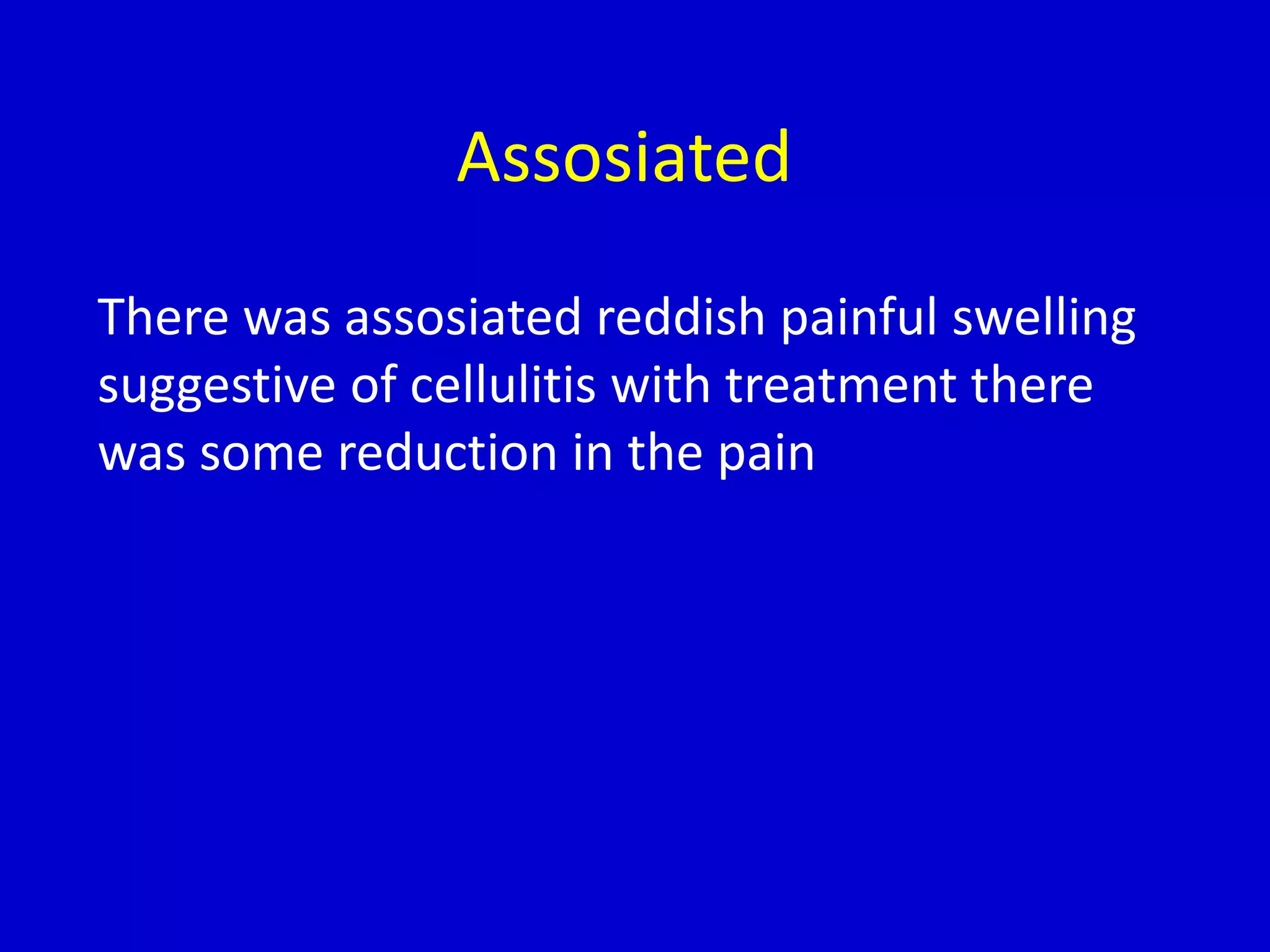 Assosiated

There was assosiated reddish painful swelling suggestive of cellulitis with treatment there was some reduction in the pain